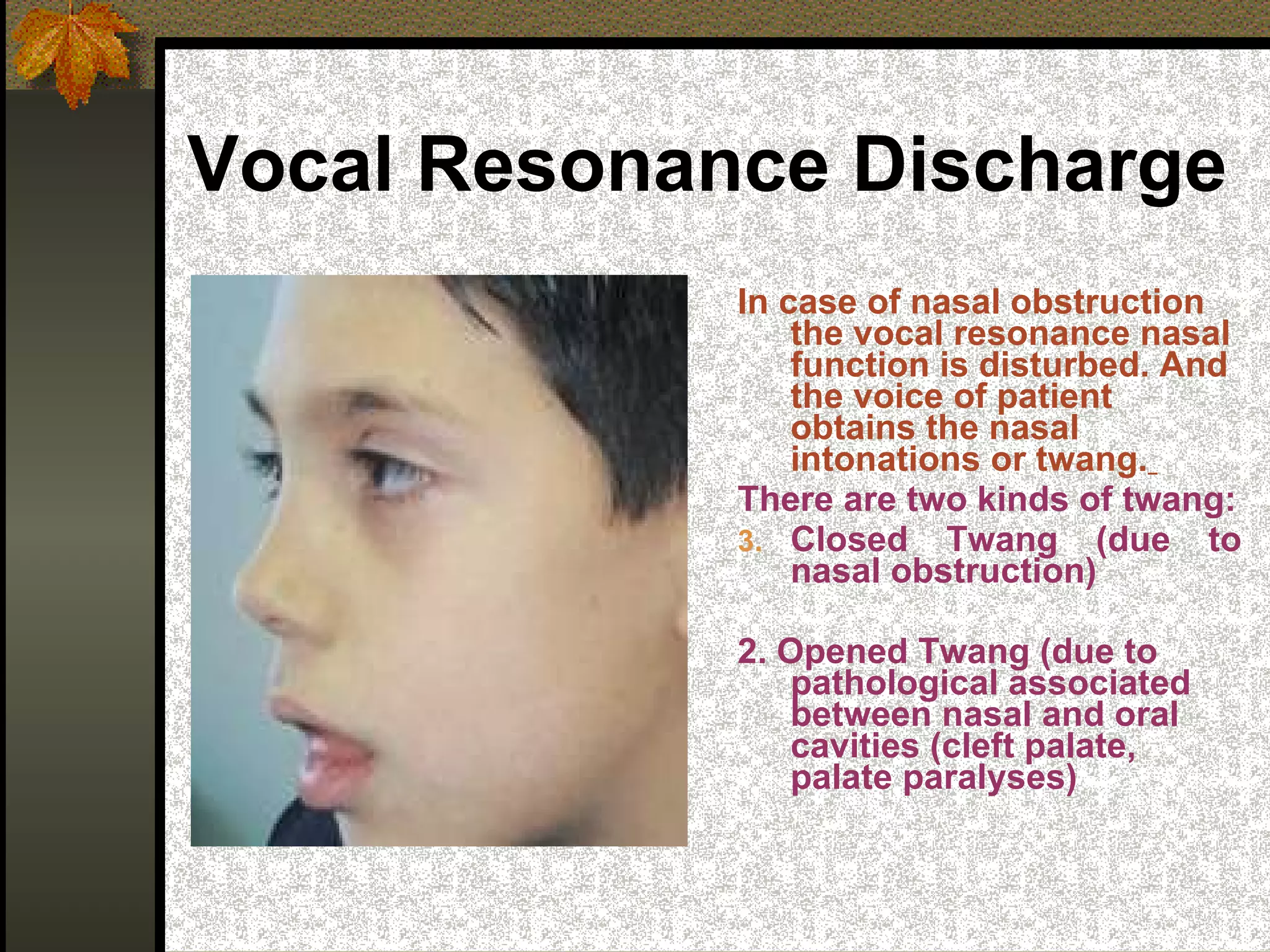 Vocal Resonance Discharge

In case of nasal obstruction the vocal resonance nasal function is disturbed. And the voice of patient obtains the nasal intonations or twang.

There are two kinds of twang:

3. Closed Twang (due to nasal obstruction)

2. Opened Twang (due to pathological associated between nasal and oral cavities (cleft palate, palate paralyses)